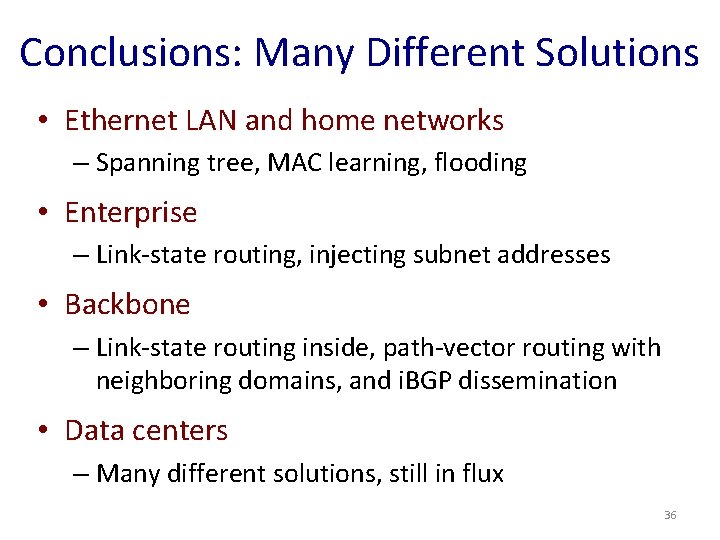 Conclusions: Many Different Solutions

• Ethernet LAN and home networks
– Spanning tree, MAC learning, flooding

• Enterprise
– Link-state routing, injecting subnet addresses

• Backbone
– Link-state routing inside, path-vector routing with neighboring domains, and iBGP dissemination

• Data centers
– Many different solutions, still in flux

36